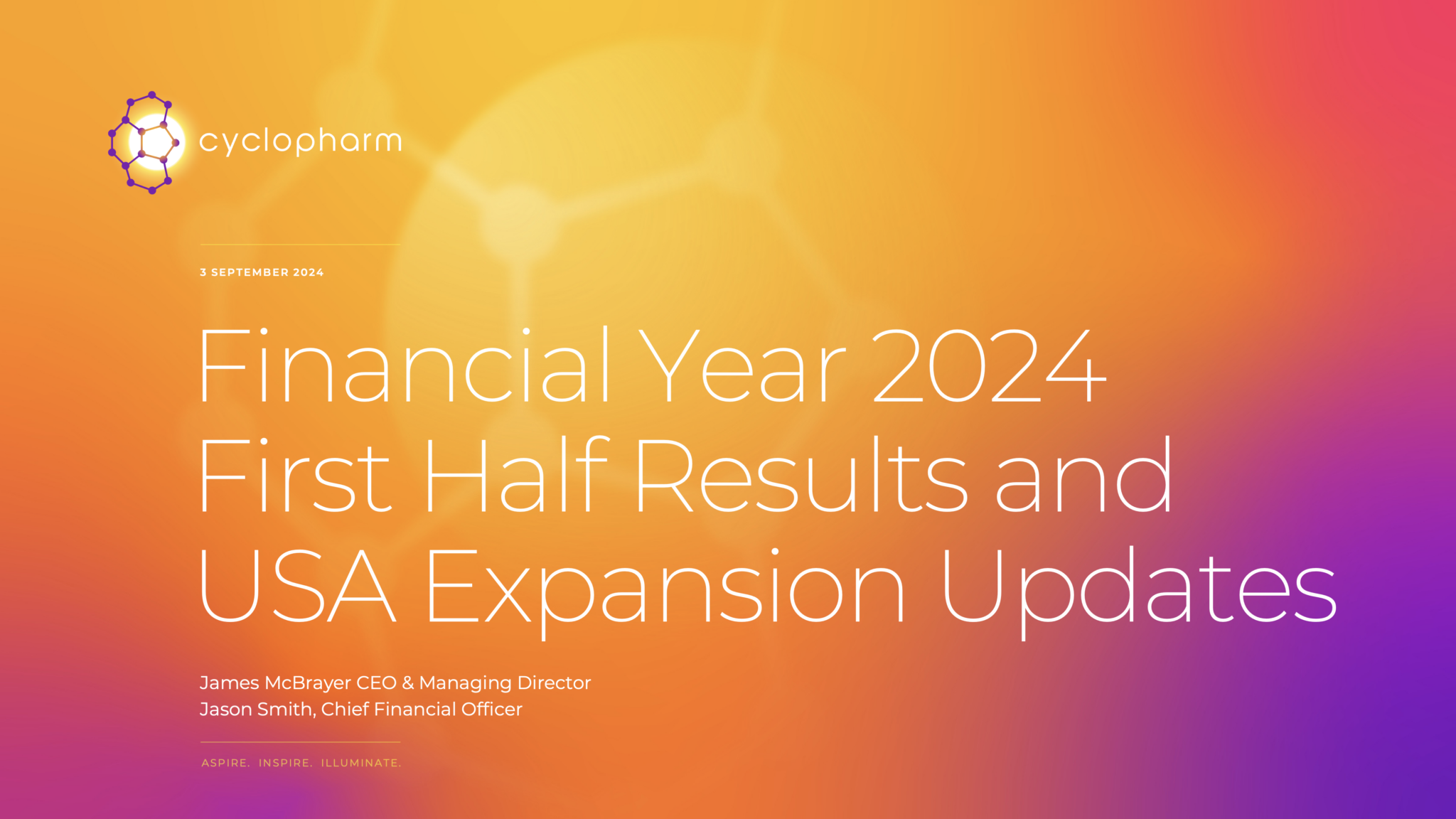 cyclopharm

3 SEPTEMBER 2024

Financial Year 2024 First Half Results and USA Expansion Updates

James McBrayer CEO & Managing Director
Jason Smith, Chief Financial Officer

ASPIRE. INSPIRE. ILLUMINATE.